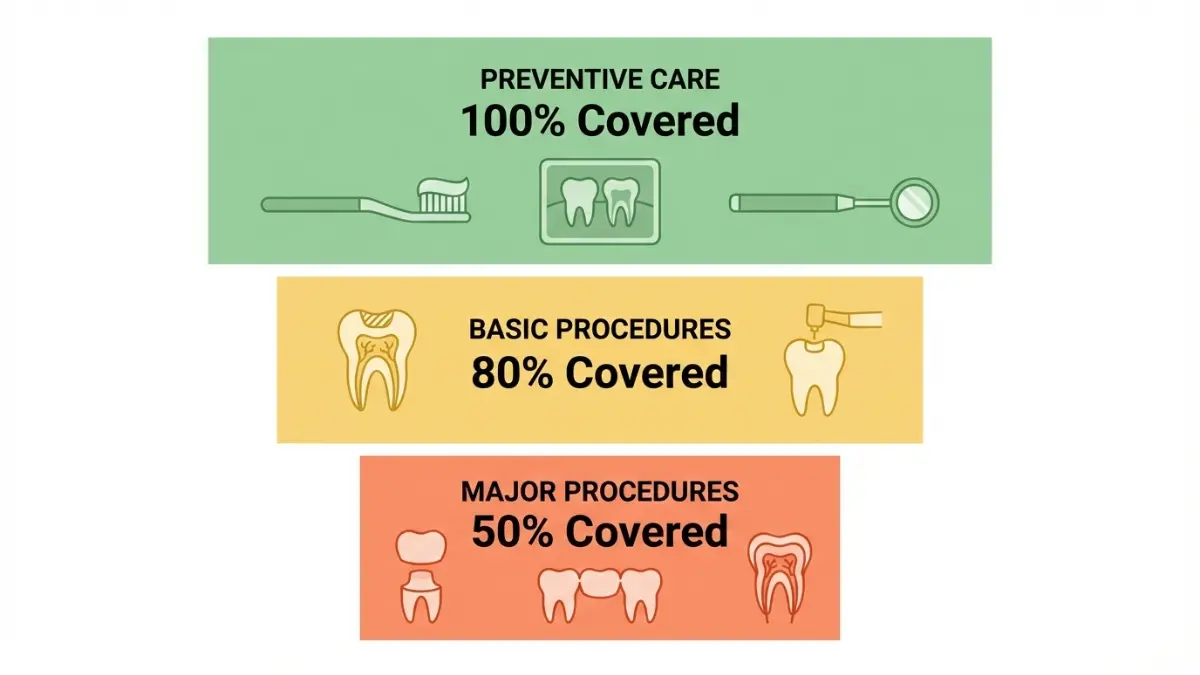 PREVENTIVE CARE
100% Covered

BASIC PROCEDURES
80% Covered

MAJOR PROCEDURES
50% Covered